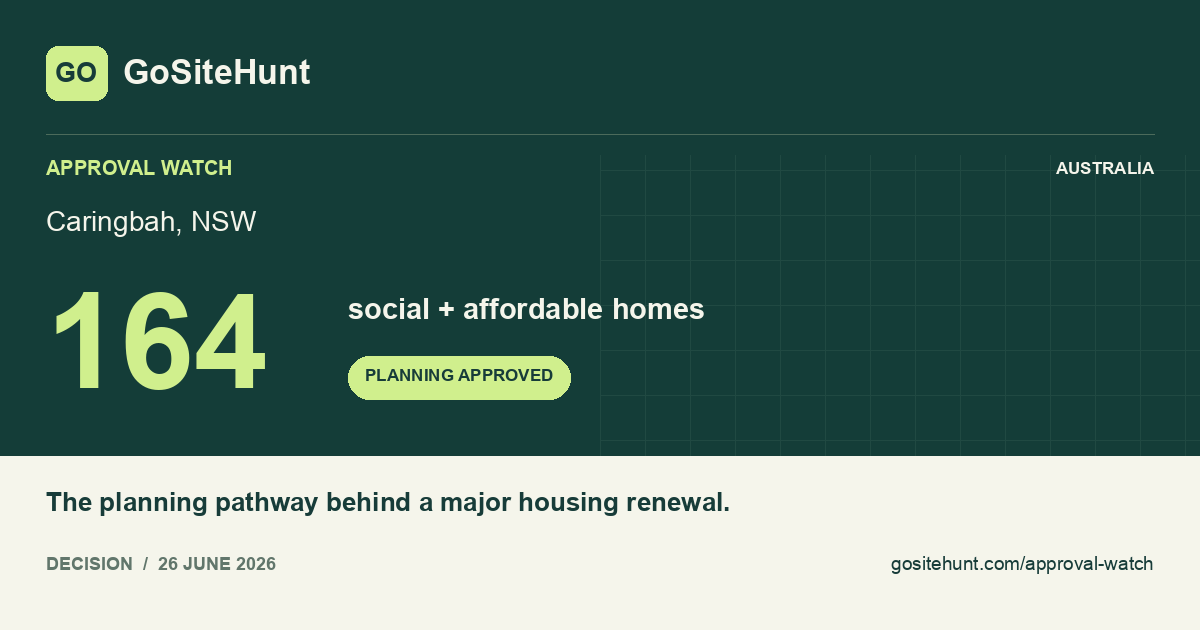 GO GoSiteHunt

APPROVAL WATCH

AUSTRALIA

Caringbah, NSW

164

social + affordable homes

PLANNING APPROVED

The planning pathway behind a major housing renewal.

DECISION / 26 JUNE 2026

gositehunt.com/approval-watch